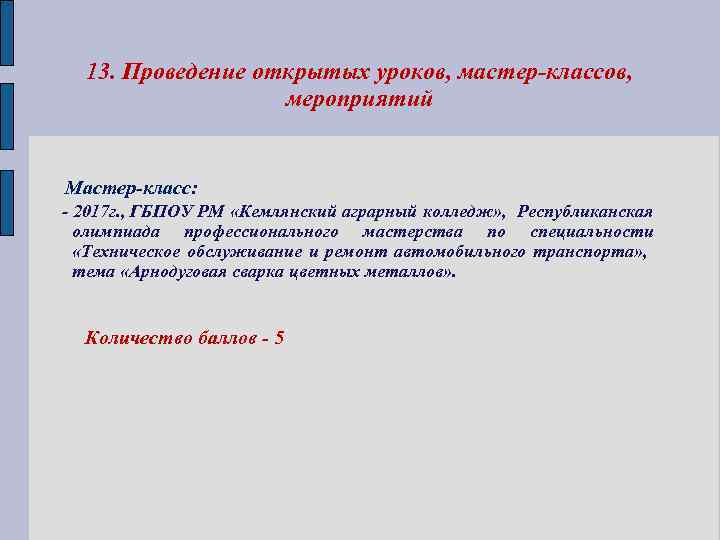 13. Проведение открытых уроков, мастер-классов, мероприятий

Мастер-класс:

- 2017г., ГБПОУ РМ «Кемлянский аграрный колледж», Республиканская олимпиада профессионального мастерства по специальности «Техническое обслуживание и ремонт автомобильного транспорта», тема «Арнодуговая сварка цветных металлов».

Количество баллов - 5